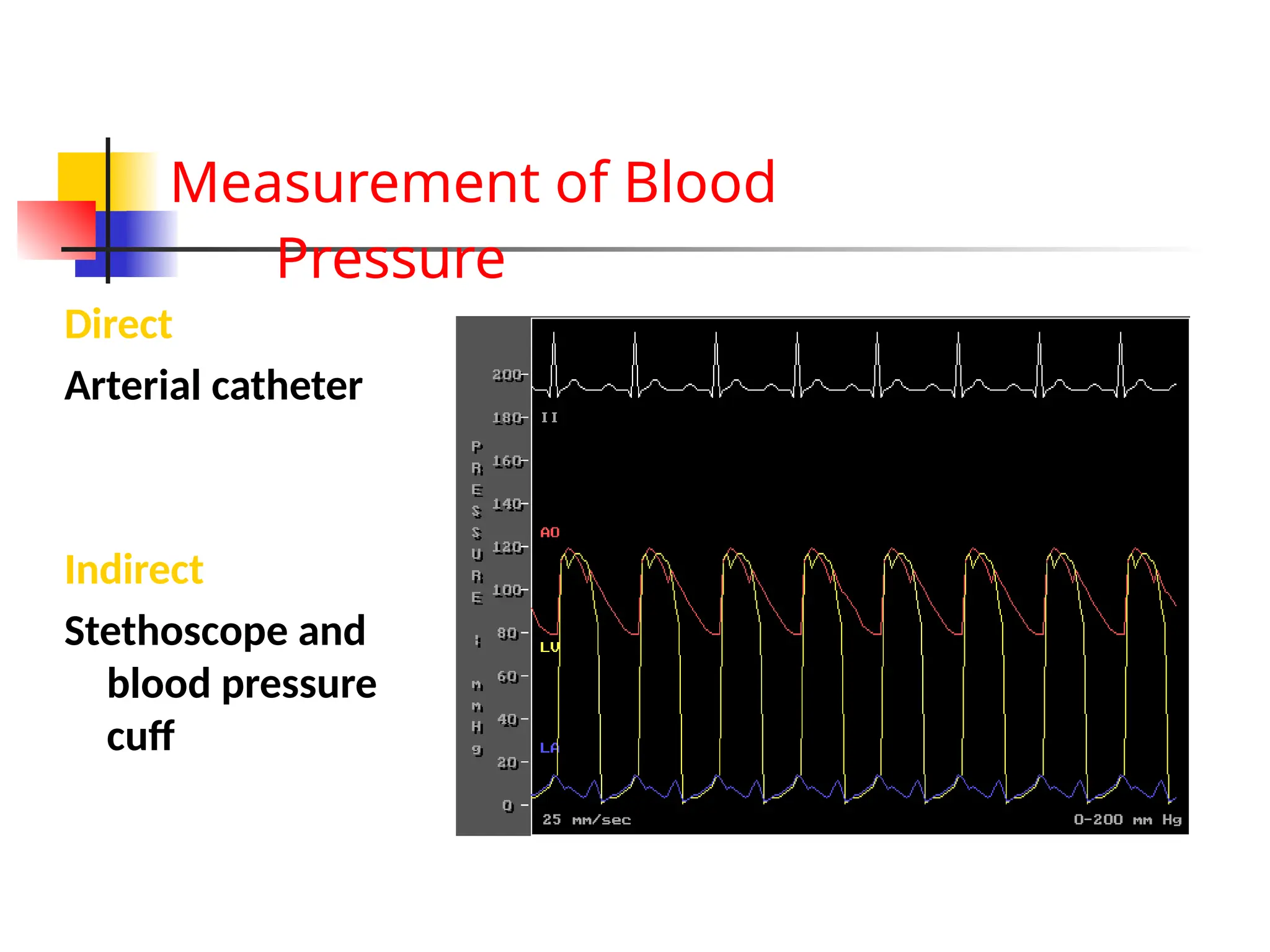 Measurement of Blood Pressure

Direct

Arterial catheter

Indirect

Stethoscope and blood pressure cuff

PRESSURE : mmHg

200
180
160
140
120
100
80
60
40
20
0

II

AO

LV

LA

25 mm/sec

0-200 mm Hg